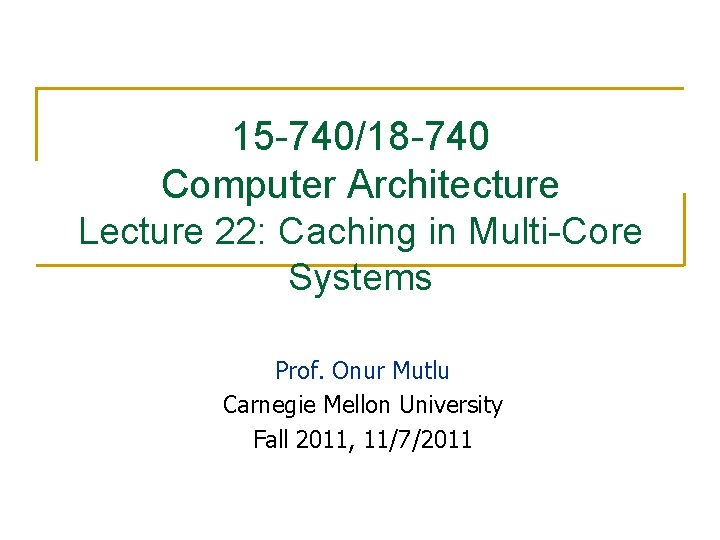 15-740/18-740
Computer Architecture
Lecture 22: Caching in Multi-Core Systems

Prof. Onur Mutlu
Carnegie Mellon University
Fall 2011, 11/7/2011